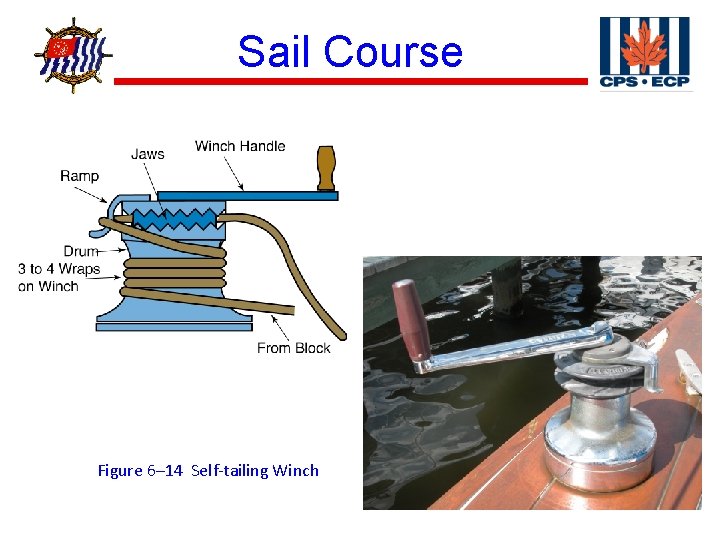 Sail Course

CPS • ECP

Jaws

Winch Handle

Ramp

Drum

3 to 4 Wraps on Winch

From Block

Figure 6–14 Self-tailing Winch